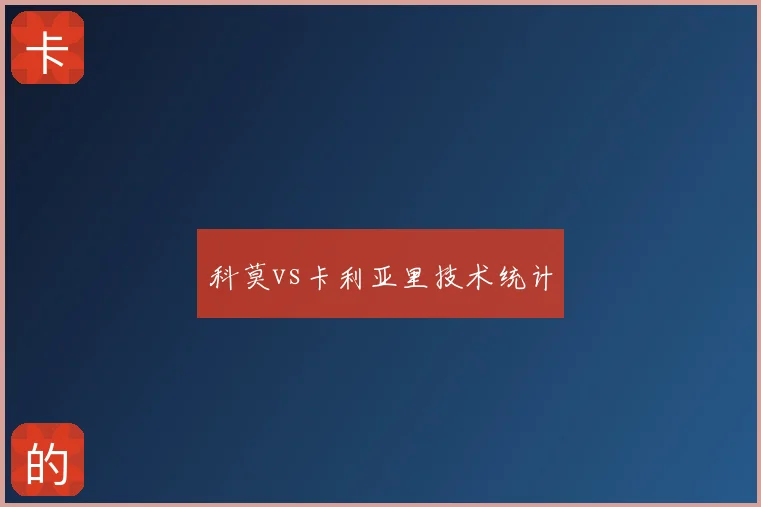 卡

科莫VS卡利亚里技术统计

的